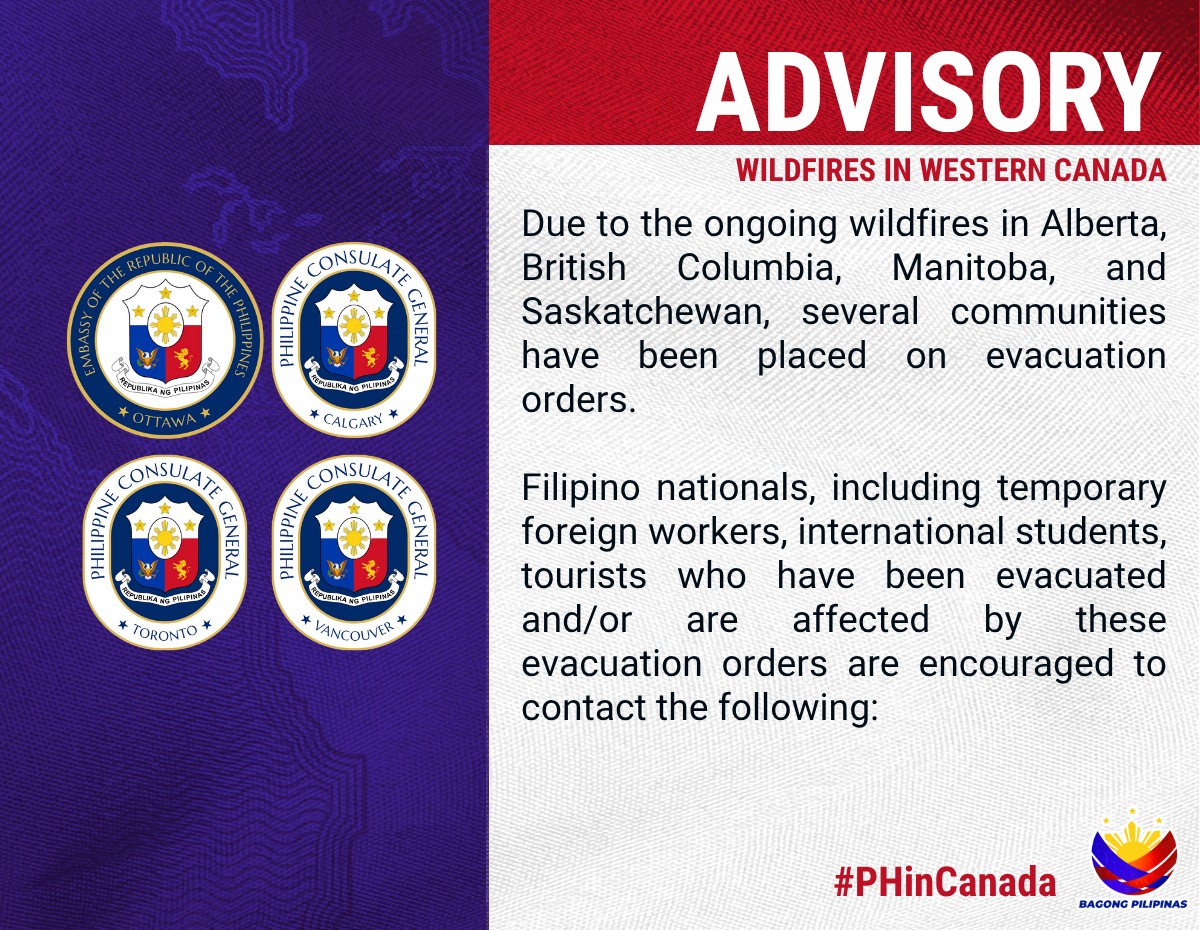 EMBASSY OF THE REPUBLIC OF THE PHILIPPINES
REPUBLIKA NG PILIPINAS
OTTAWA

PHILIPPINE CONSULATE GENERAL
REPUBLIKA NG PILIPINAS
CALGARY

PHILIPPINE CONSULATE GENERAL
REPUBLIKA NG PILIPINAS
TORONTO

PHILIPPINE CONSULATE GENERAL
REPUBLIKA NG PILIPINAS
VANCOUVER

ADVISORY

WILDFIRES IN WESTERN CANADA

Due to the ongoing wildfires in Alberta, British Columbia, Manitoba, and Saskatchewan, several communities have been placed on evacuation orders.

Filipino nationals, including temporary foreign workers, international students, tourists who have been evacuated and/or are affected by these evacuation orders are encouraged to contact the following:

#PHinCanada

BAGONG PILIPINAS